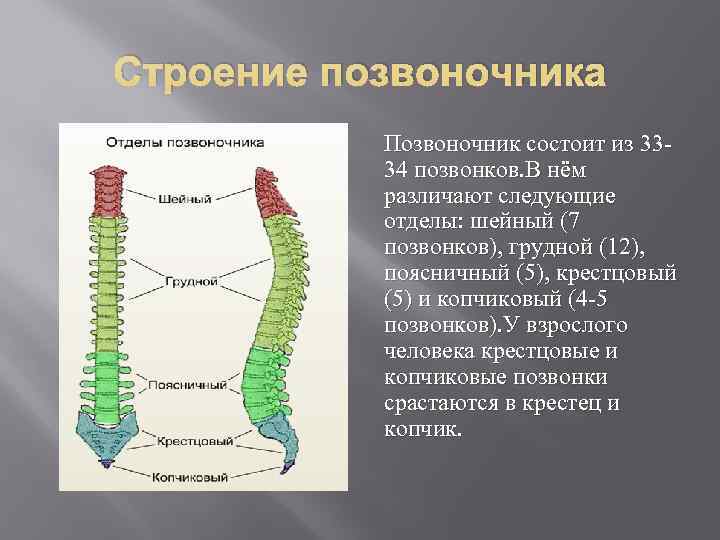 Строение позвоночника

Отделы позвоночника

Шейный

Грудной

Поясничный

Крестцовый

Копчиковый

Позвоночник состоит из 33-34 позвонков.В нём различают следующие отделы: шейный (7 позвонков), грудной (12), поясничный (5), крестцовый (5) и копчиковый (4-5 позвонков).У взрослого человека крестцовые и копчиковые позвонки срастаются в крестец и копчик.